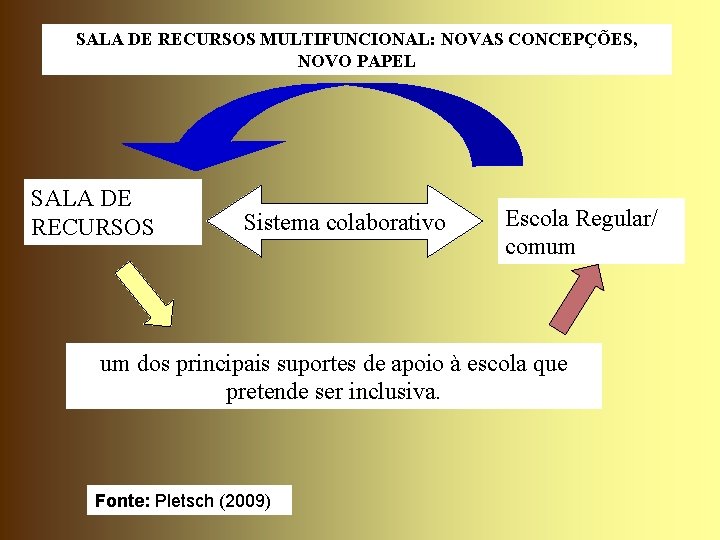 SALA DE RECURSOS MULTIFUNCIONAL: NOVAS CONCEPÇÕES, NOVO PAPEL

SALA DE RECURSOS

Sistema colaborativo

Escola Regular/ comum

um dos principais suportes de apoio à escola que pretende ser inclusiva.

Fonte: Pletsch (2009)